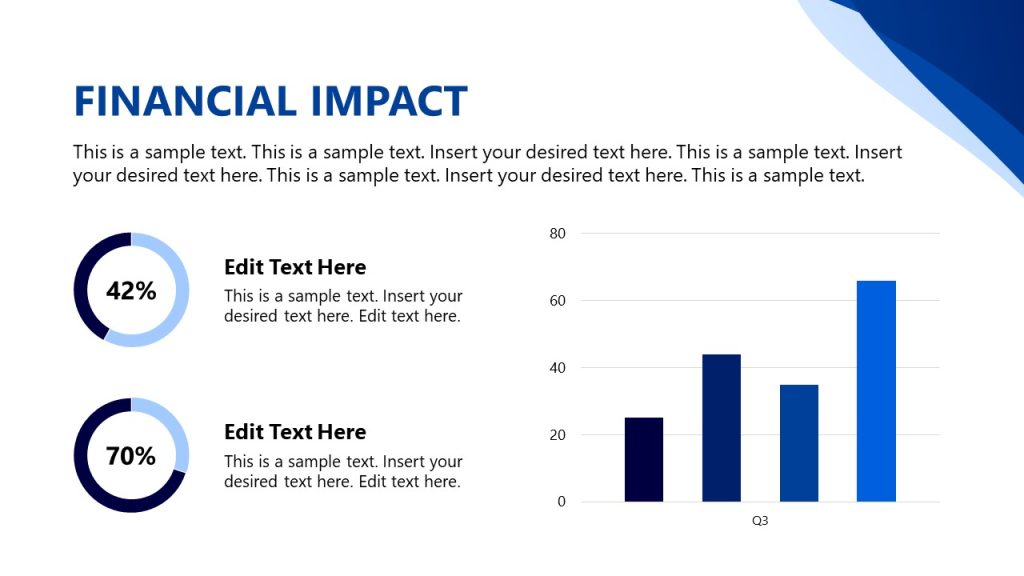 FINANCIAL IMPACT

This is a sample text. This is a sample text. Insert your desired text here. This is a sample text. Insert your desired text here. This is a sample text. Insert your desired text here. This is a sample text.

42%

Edit Text Here

This is a sample text. Insert your desired text here. Edit text here.

70%

Edit Text Here

This is a sample text. Insert your desired text here. Edit text here.

80
60
40
20
0
Q3